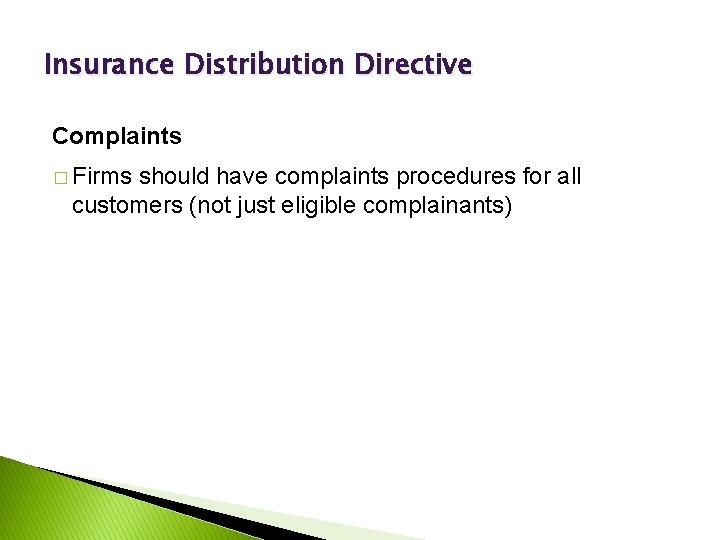 Insurance Distribution Directive

Complaints

□ Firms should have complaints procedures for all customers (not just eligible complainants)